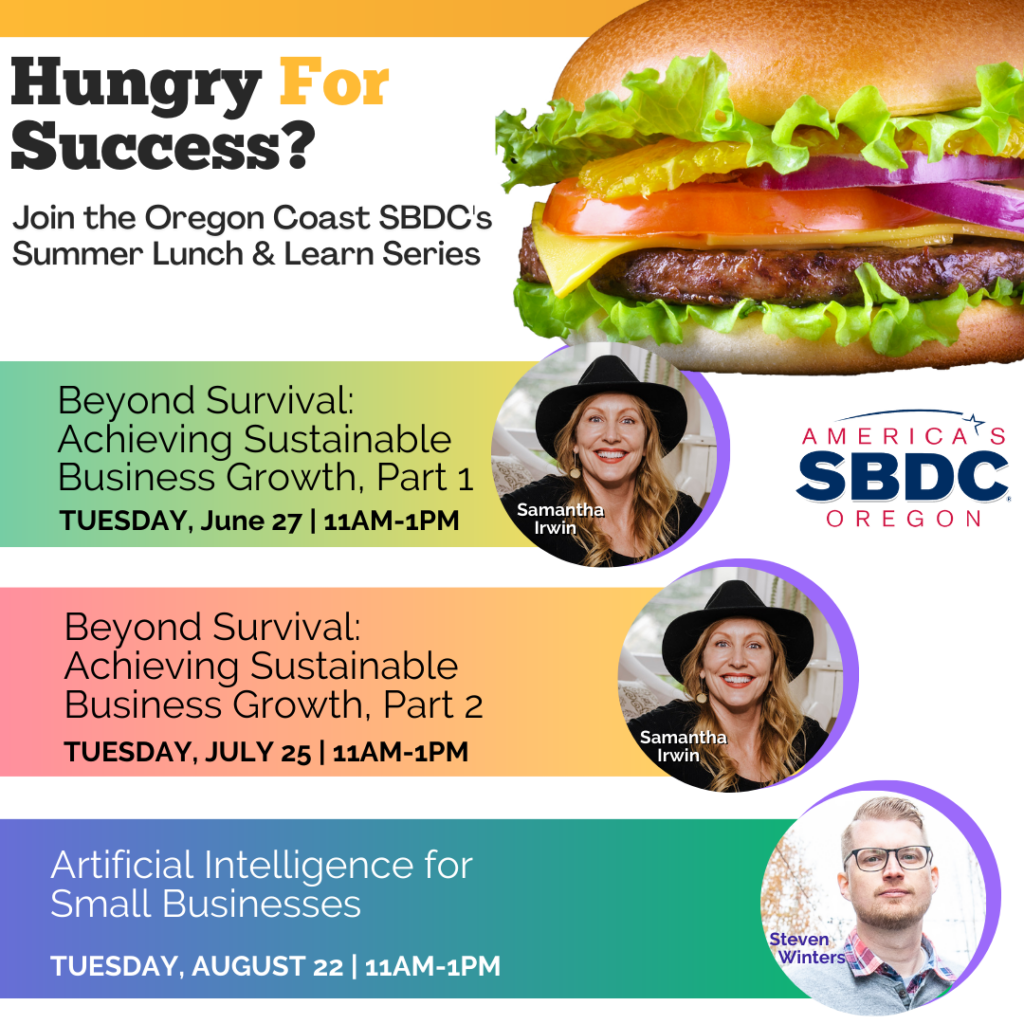 Hungry For Success?

Join the Oregon Coast SBDC's Summer Lunch & Learn Series

Beyond Survival: Achieving Sustainable Business Growth, Part 1

TUESDAY, June 27 | 11AM-1PM

Samantha Irwin

AMERICA'S SBDC OREGON

Beyond Survival: Achieving Sustainable Business Growth, Part 2

TUESDAY, JULY 25 | 11AM-1PM

Samantha Irwin

Artificial Intelligence for Small Businesses

TUESDAY, AUGUST 22 | 11AM-1PM

Steven Winters